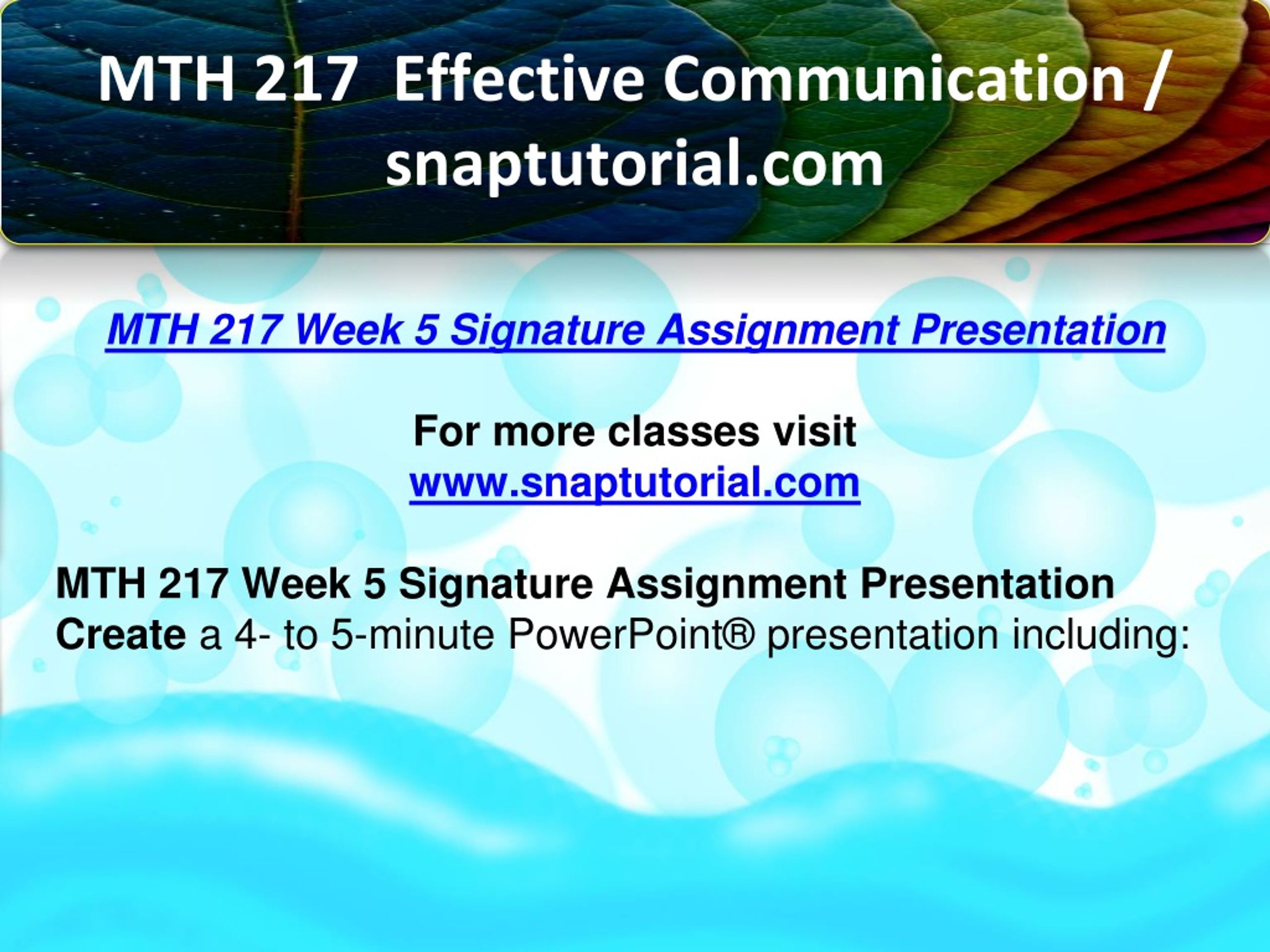 MTH 217 Effective Communication / snaptutorial.com

MTH 217 Week 5 Signature Assignment Presentation

For more classes visit
www.snaptutorial.com

MTH 217 Week 5 Signature Assignment Presentation
Create a 4- to 5-minute PowerPoint® presentation including: